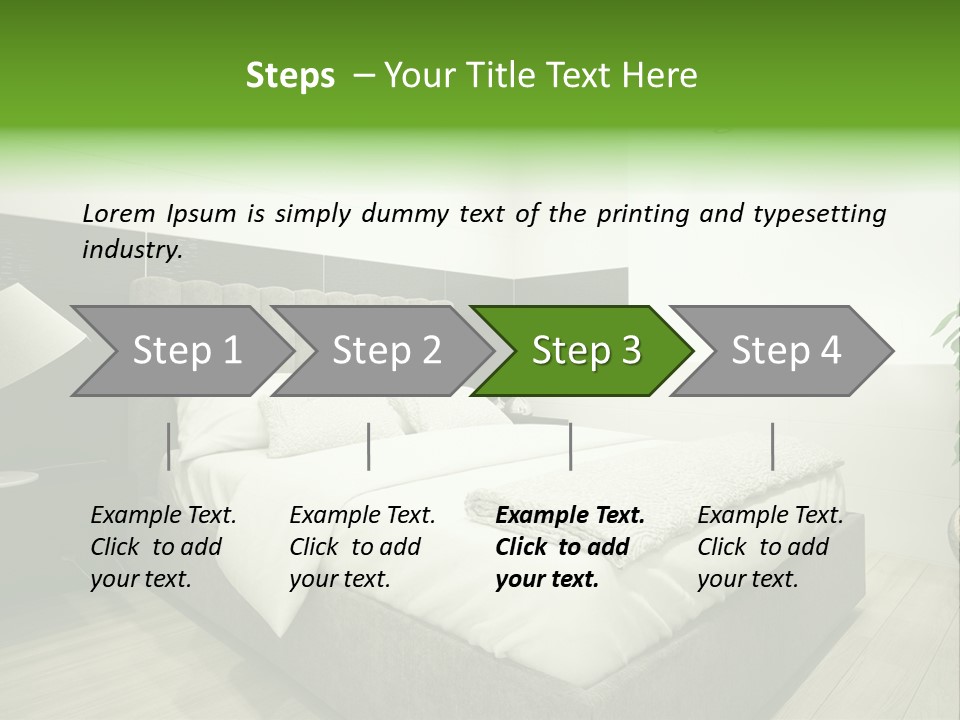 Steps – Your Title Text Here

Lorem Ipsum is simply dummy text of the printing and typesetting industry.

Step 1

Step 2

Step 3

Step 4

Example Text. Click to add your text.

Example Text. Click to add your text.

Example Text. Click to add your text.

Example Text. Click to add your text.